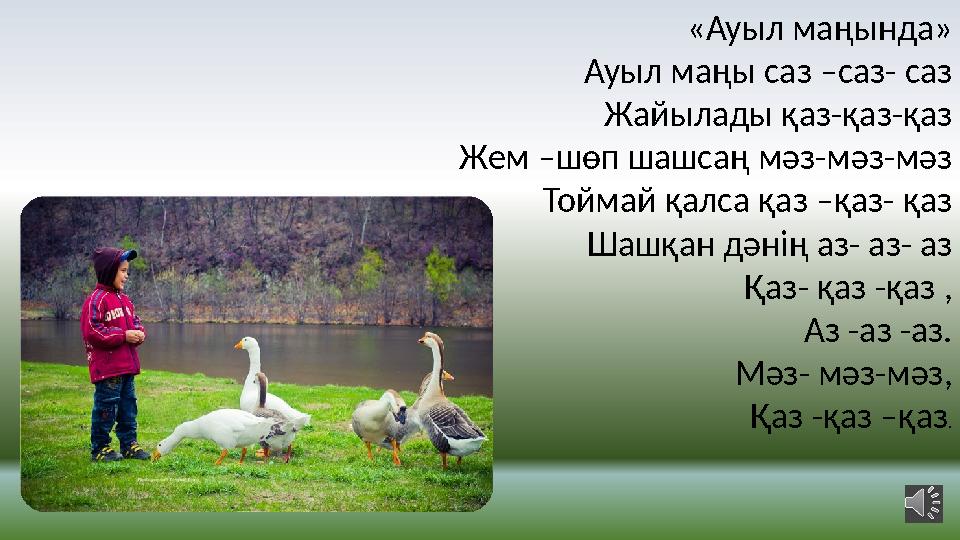 «Ауыл маңында»
Ауыл маңы саз –саз- саз
Жайылады қаз-қаз-қаз
Жем –шөп шашсаң мәз-мәз-мәз
Тоймай қалса қаз –қаз- қаз
Шашқан дәнің аз- аз- аз
Қаз- қаз -қаз ,
Аз -аз -аз.
Мәз- мәз-мәз,
Қаз -қаз –қаз.